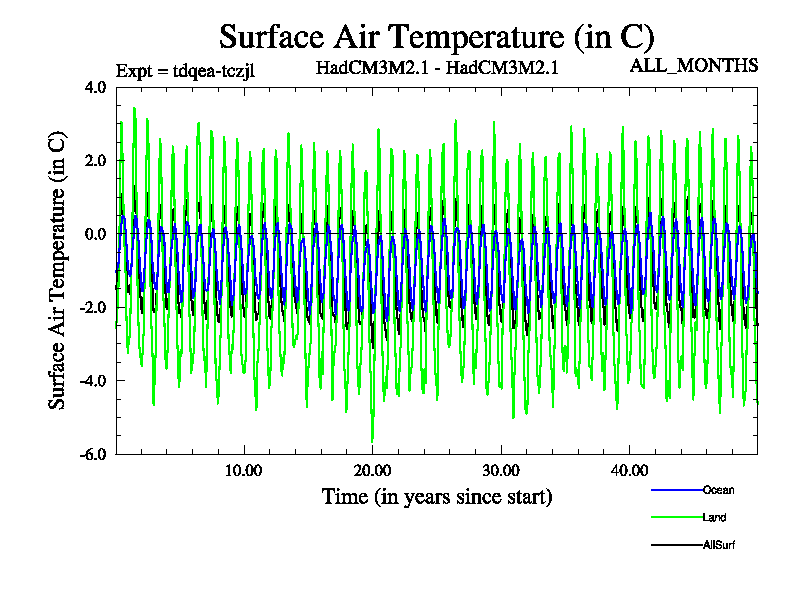 Surface Air Temperature (in C)

Expt = tdqea-tczjl

HadCM3M2.1 - HadCM3M2.1

ALL_MONTHS

Surface Air Temperature (in C)

4.0
2.0
0.0
-2.0
-4.0
-6.0

10.00
20.00
30.00
40.00

Time (in years since start)

Ocean
Land
AllSurf